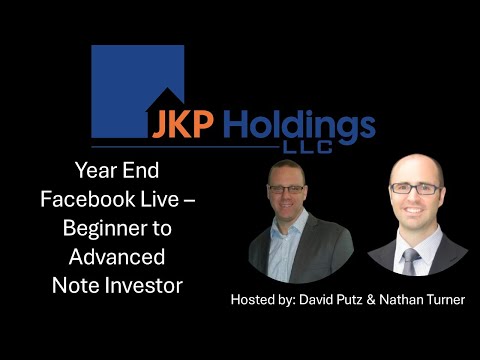 JKP Holdings LLC

Year End Facebook Live – Beginner to Advanced Note Investor

Hosted by: David Putz & Nathan Turner